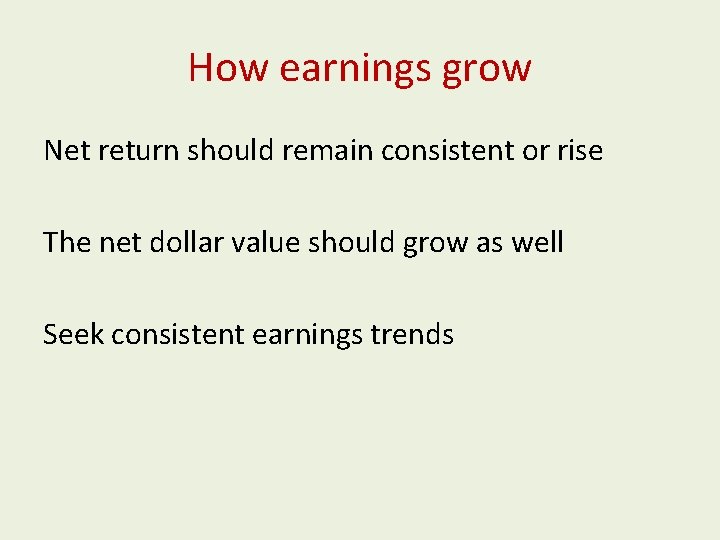 How earnings grow

Net return should remain consistent or rise

The net dollar value should grow as well

Seek consistent earnings trends